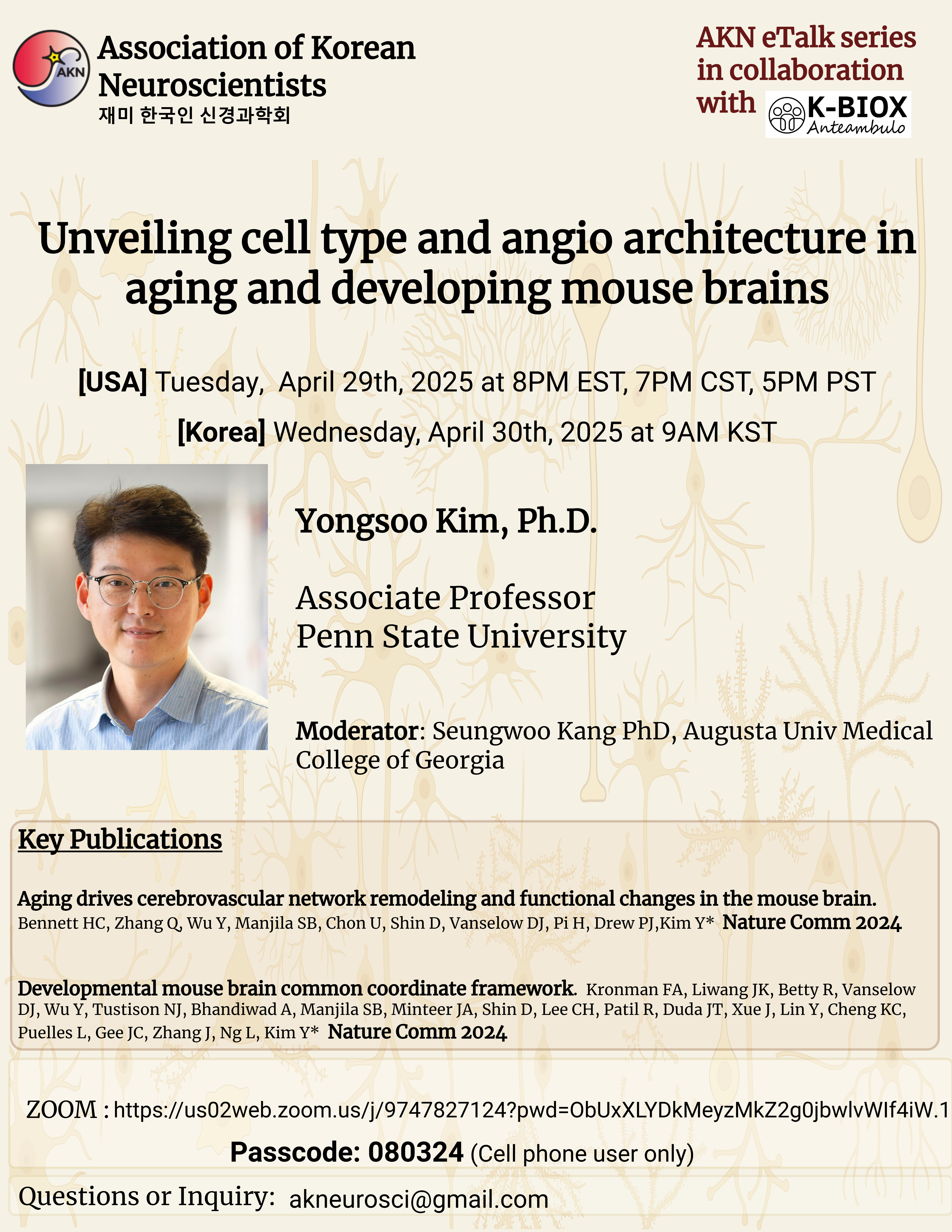 AKN

Association of Korean Neuroscientists
재미 한국인 신경과학회

AKN eTalk series in collaboration with K-BIOX Anteambulo

Unveiling cell type and angio architecture in aging and developing mouse brains

[USA] Tuesday, April 29th, 2025 at 8PM EST, 7PM CST, 5PM PST

[Korea] Wednesday, April 30th, 2025 at 9AM KST

Yongsoo Kim, Ph.D.

Associate Professor
Penn State University

Moderator: Seungwoo Kang PhD, Augusta Univ Medical College of Georgia

Key Publications

Aging drives cerebrovascular network remodeling and functional changes in the mouse brain. Bennett HC, Zhang Q, Wu Y, Manjila SB, Chon U, Shin D, Vanselow DJ, Pi H, Drew PJ,Kim Y* Nature Comm 2024

Developmental mouse brain common coordinate framework. Kronman FA, Liwang JK, Betty R, Vanselow DJ, Wu Y, Tustison NJ, Bhandiwad A, Manjila SB, Minteer JA, Shin D, Lee CH, Patil R, Duda JT, Xue J, Lin Y, Cheng KC, Puelles L, Gee JC, Zhang J, Ng L, Kim Y* Nature Comm 2024

ZOOM : https://us02web.zoom.us/j/9747827124?pwd=ObUxXLYDkMeyzMkZ2g0jbwlvWIf4iW.1

Passcode: 080324 (Cell phone user only)

Questions or Inquiry: akneurosci@gmail.com